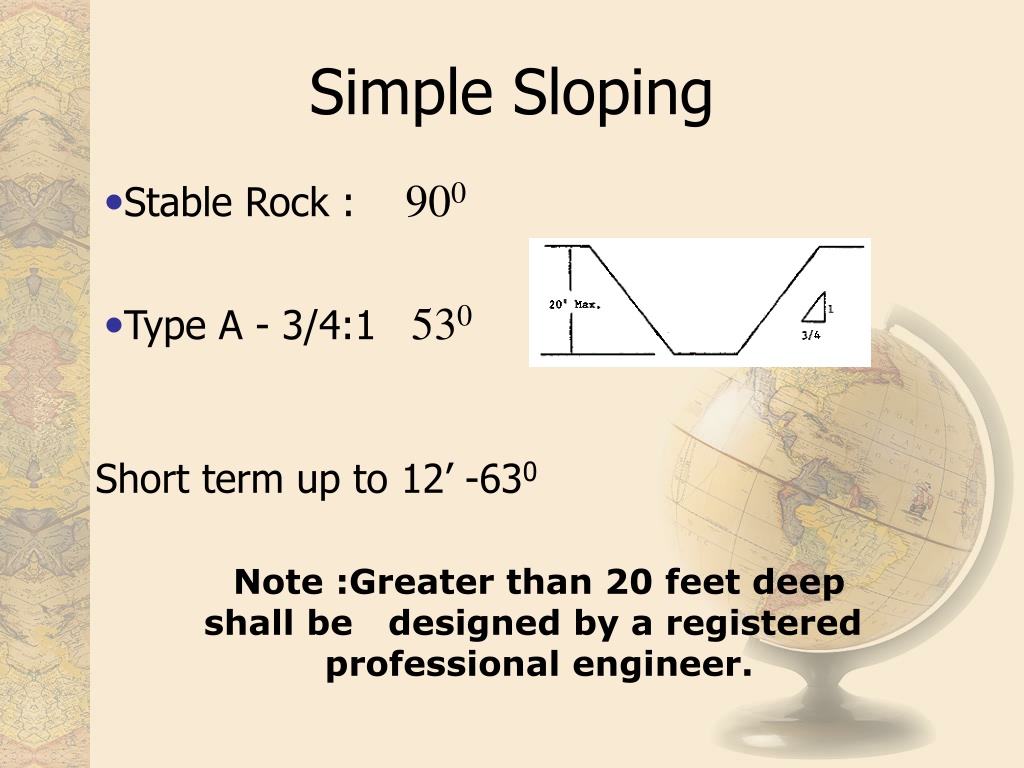 Simple Sloping

•Stable Rock : $90^0$

•Type A - 3/4:1 $53^0$

20' Max.

1

3/4

Short term up to 12' -$63^0$

Note :Greater than 20 feet deep shall be designed by a registered professional engineer.